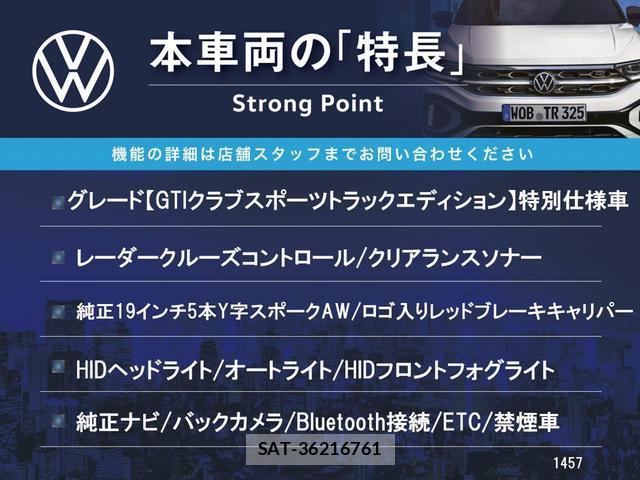 本車両の「特長」
Strong Point

WOB TR 325

機能の詳細は店舗スタッフまでお問い合わせください

グレード【GTIクラブスポーツトラックエディション】特別仕様車

レーダークルーズコントロール/クリアランスソナー

純正19インチ5本Y字スポークAW/ロゴ入りレッドブレーキキャリパー

HIDヘッドライト/オートライト/HIDフロントフォグライト

純正ナビ/バックカメラ/Bluetooth接続/ETC/禁煙車

SAT-36216761

1457